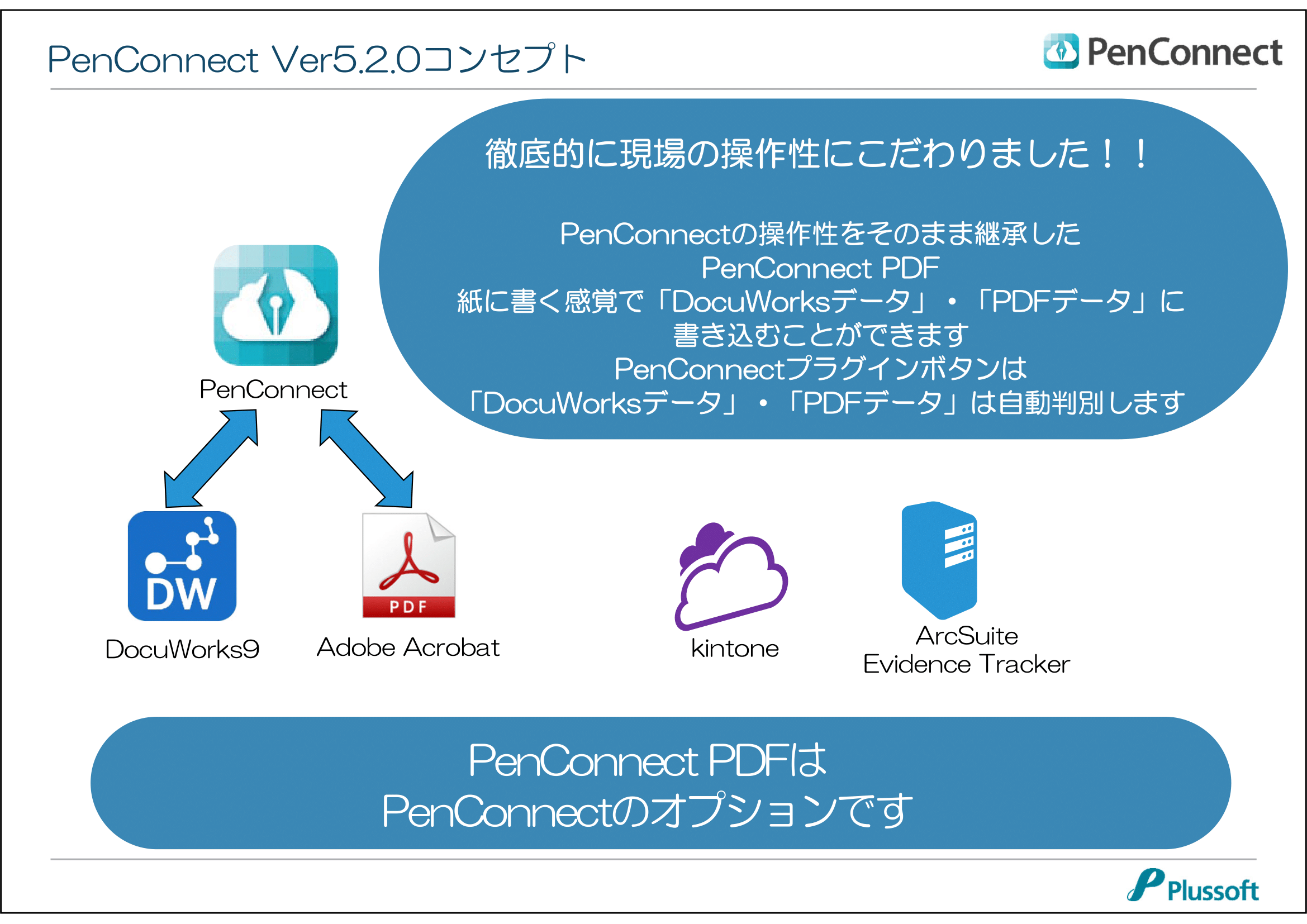 PenConnect Ver5.2.0コンセプト

PenConnect

徹底的に現場の操作性にこだわりました！！

PenConnectの操作性をそのまま継承した
PenConnect PDF
紙に書く感覚で「DocuWorksデータ」・「PDFデータ」に
書き込むことができます
PenConnectプラグインボタンは
「DocuWorksデータ」・「PDFデータ」は自動判別します

PenConnect

DW

DocuWorks9

PDF

Adobe Acrobat

kintone

ArcSuite
Evidence Tracker

PenConnect PDFは
PenConnectのオプションです

Plussoft